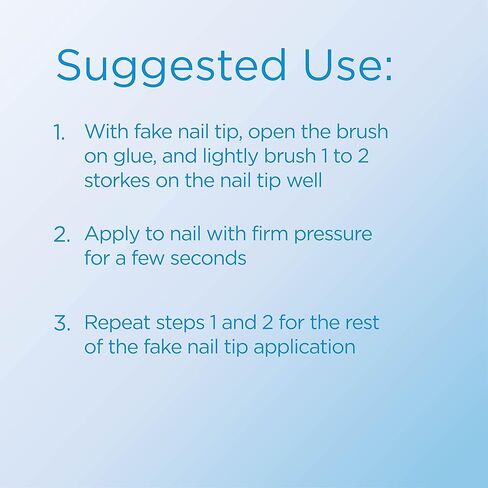 Suggested Use:

1. With fake nail tip, open the brush on glue, and lightly brush 1 to 2 storkes on the nail tip well

2. Apply to nail with firm pressure for a few seconds

3. Repeat steps 1 and 2 for the rest of the fake nail tip application